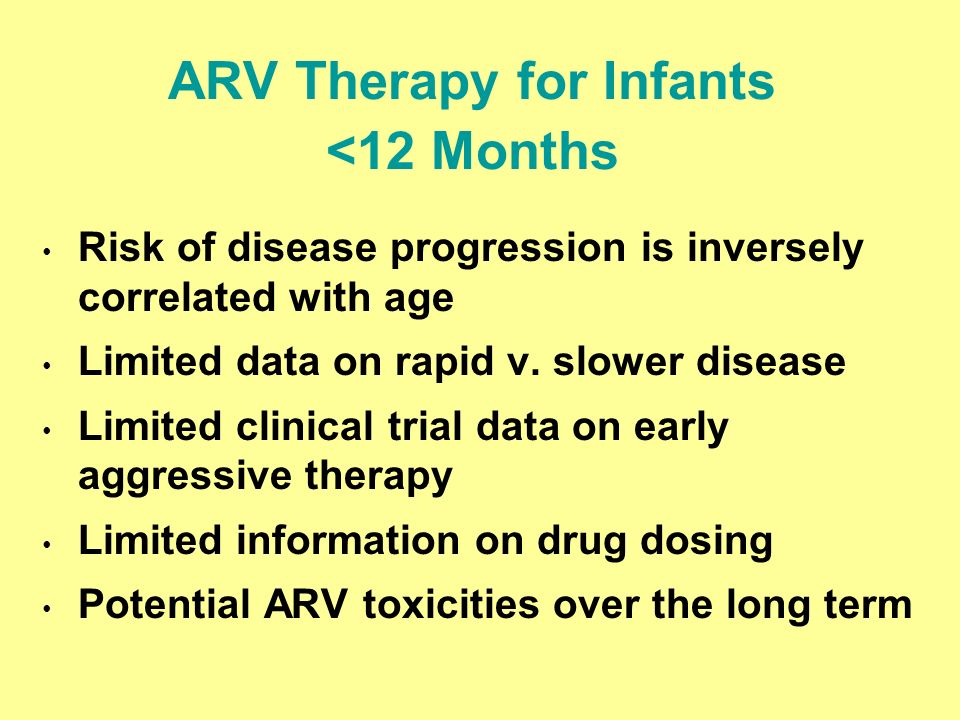 ARV Therapy for Infants <12 Months

• Risk of disease progression is inversely correlated with age
• Limited data on rapid v. slower disease
• Limited clinical trial data on early aggressive therapy
• Limited information on drug dosing
• Potential ARV toxicities over the long term